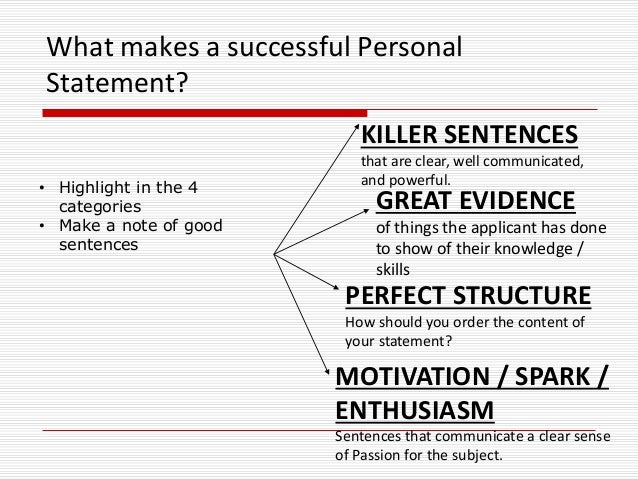 What makes a successful Personal Statement?

• Highlight in the 4 categories
• Make a note of good sentences

KILLER SENTENCES
that are clear, well communicated, and powerful.

GREAT EVIDENCE
of things the applicant has done to show of their knowledge / skills

PERFECT STRUCTURE
How should you order the content of your statement?

MOTIVATION / SPARK / ENTHUSIASM
Sentences that communicate a clear sense of Passion for the subject.